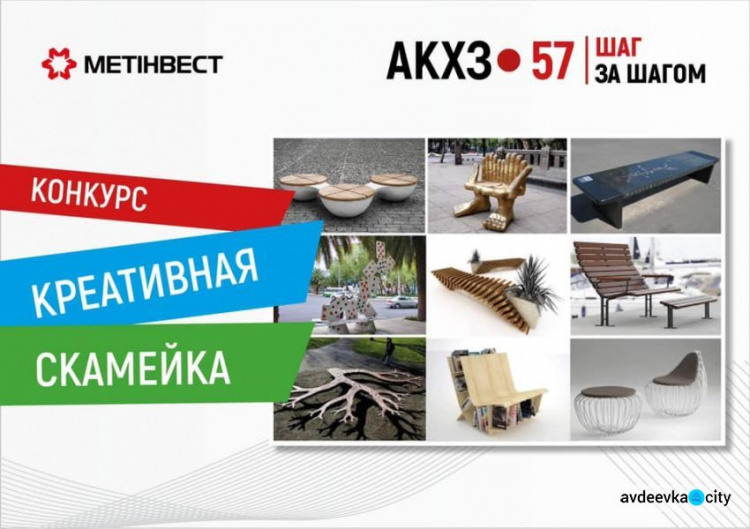 МЕТІНВЕСТ

АКХЗ • 57 ШАГ ЗА ШАГОМ

КОНКУРС

КРЕАТИВНАЯ

СКАМЕЙКА

avdeevka city